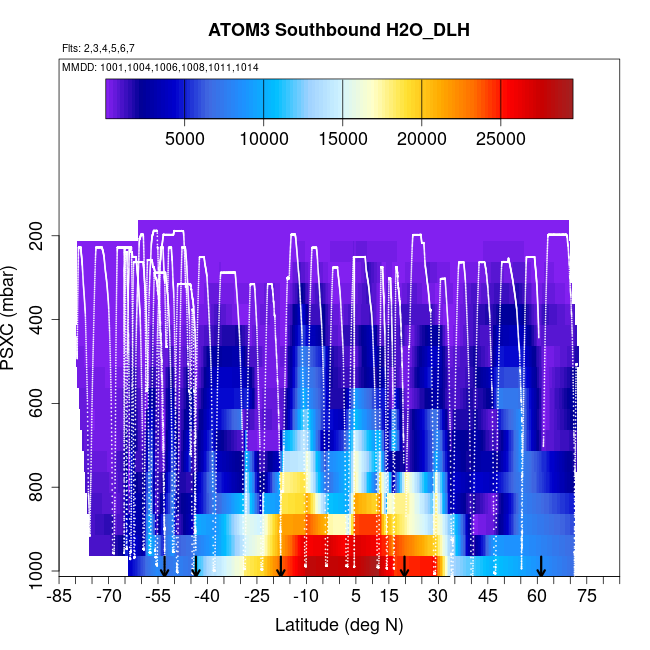 ATOM3 Southbound H2O_DLH

Flts: 2,3,4,5,6,7

MMDD: 1001,1004,1006,1008,1011,1014

5000 10000 15000 20000 25000

PSXC (mbar)

200
400
600
800
1000

-85 -70 -55 -40 -25 -10 5 15 30 45 60 75

Latitude (deg N)